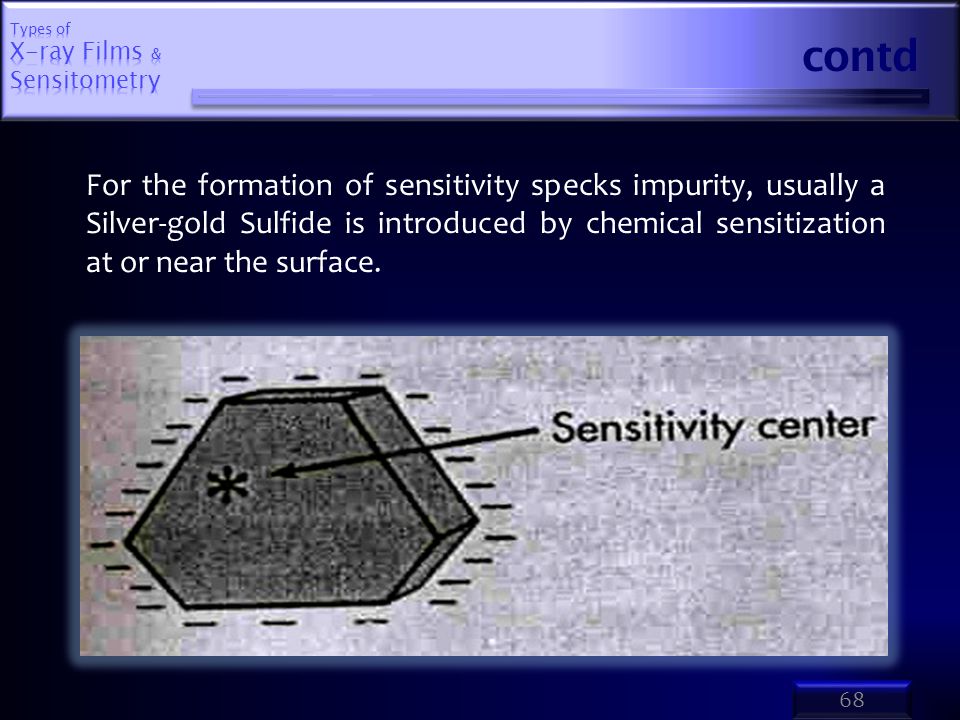 Types of
X-ray Films &
Sensitometry

contd

For the formation of sensitivity specks impurity, usually a Silver-gold Sulfide is introduced by chemical sensitization at or near the surface.

Sensitivity center

68